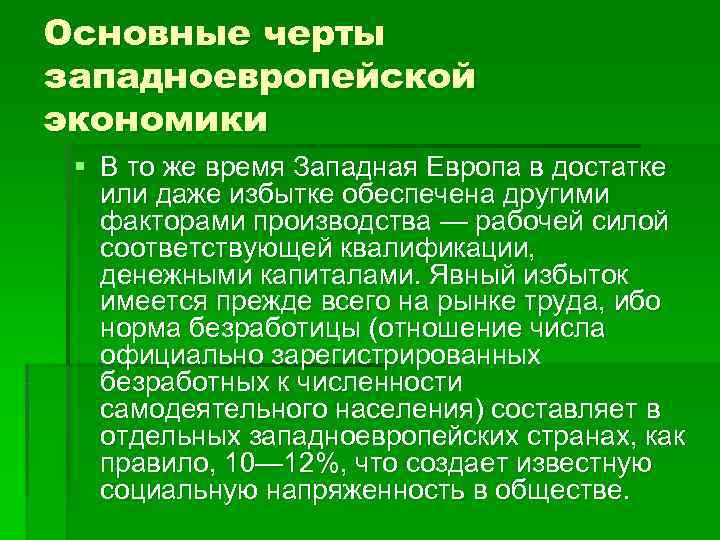 Основные черты западноевропейской экономики

В то же время Западная Европа в достатке или даже избытке обеспечена другими факторами производства — рабочей силой соответствующей квалификации, денежными капиталами. Явный избыток имеется прежде всего на рынке труда, ибо норма безработицы (отношение числа официально зарегистрированных безработных к численности самодеятельного населения) составляет в отдельных западноевропейских странах, как правило, 10—12%, что создает известную социальную напряженность в обществе.